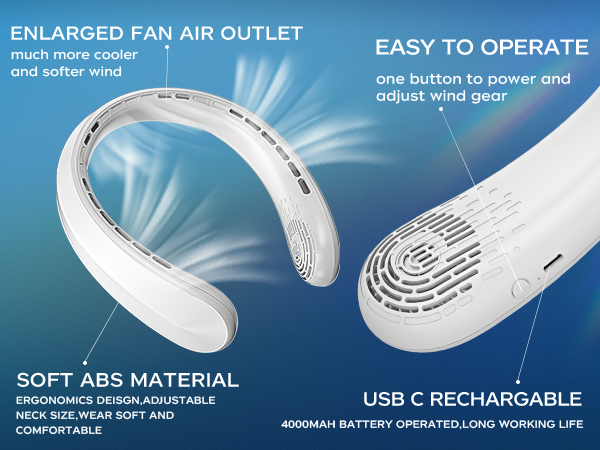 ENLARGED FAN AIR OUTLET
much more cooler
and softer wind

EASY TO OPERATE
one button to power and
adjust wind gear

SOFT ABS MATERIAL
ERGONOMICS DEISGN,ADJUSTABLE NECK SIZE,WEAR SOFT AND COMFORTABLE

USB C RECHARGABLE
4000MAH BATTERY OPERATED,LONG WORKING LIFE